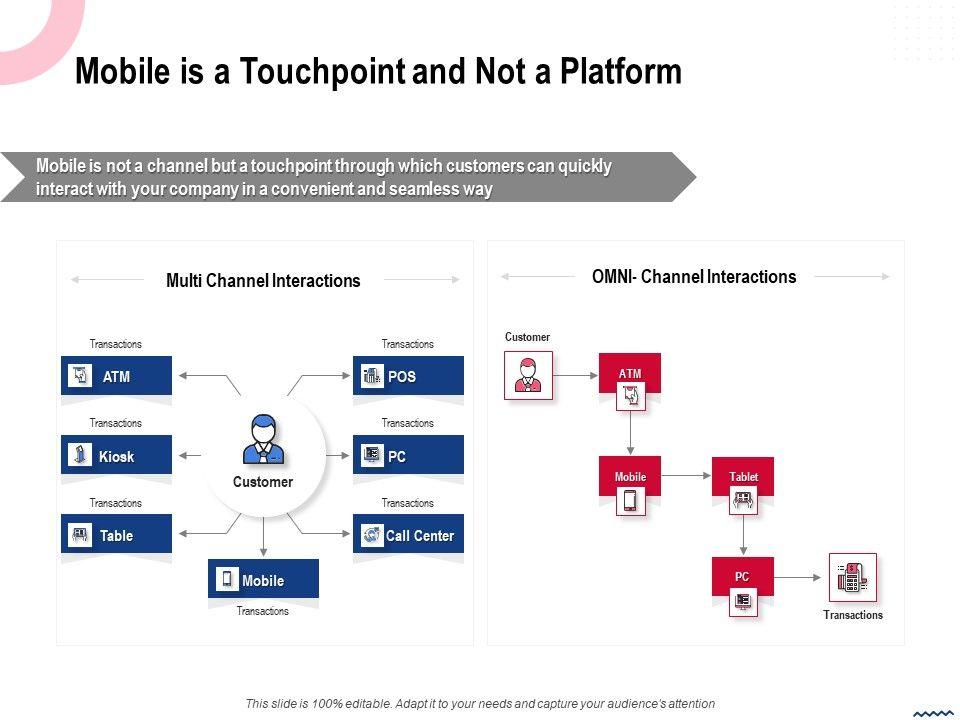 Mobile is a Touchpoint and Not a Platform

Mobile is not a channel but a touchpoint through which customers can quickly interact with your company in a convenient and seamless way

Multi Channel Interactions

Transactions

ATM

Transactions

Kiosk

Transactions

Table

Customer

Mobile

Transactions

Transactions

POS

Transactions

PC

Transactions

Call Center

OMNI- Channel Interactions

Customer

ATM

Mobile

Tablet

PC

Transactions

This slide is 100% editable. Adapt it to your needs and capture your audience's attention